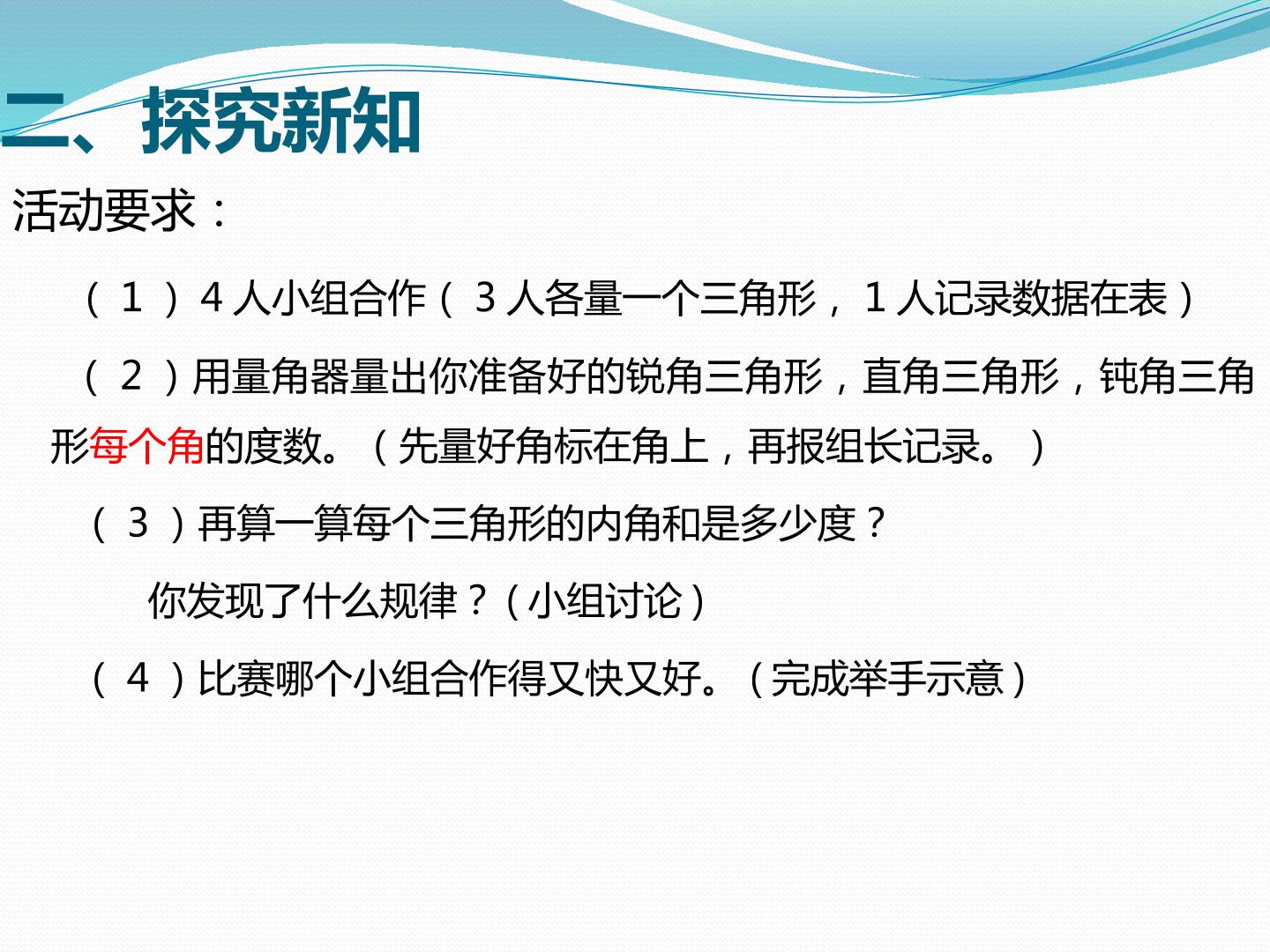 二、探究新知

活动要求：

（1）4人小组合作（3人各量一个三角形，1人记录数据在表）

（2）用量角器量出你准备好的锐角三角形，直角三角形，钝角三角形每个角的度数。（先量好角标在角上，再报组长记录。）

（3）再算一算每个三角形的内角和是多少度？

你发现了什么规律？（小组讨论）

（4）比赛哪个小组合作得又快又好。（完成举手示意）